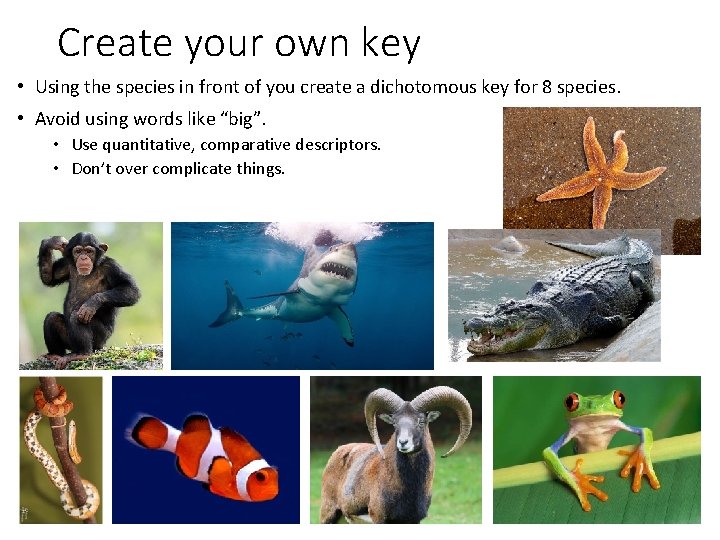 Create your own key

• Using the species in front of you create a dichotomous key for 8 species.
• Avoid using words like "big".
  • Use quantitative, comparative descriptors.
  • Don't over complicate things.